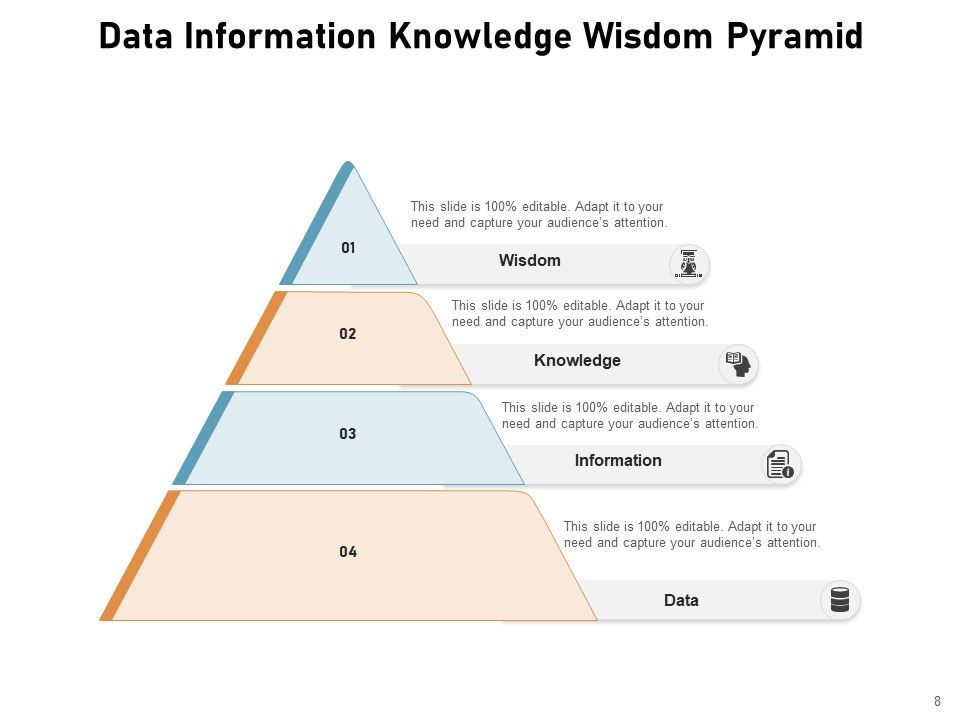 Data Information Knowledge Wisdom Pyramid

01

This slide is 100% editable. Adapt it to your need and capture your audience's attention.

Wisdom

02

This slide is 100% editable. Adapt it to your need and capture your audience's attention.

Knowledge

03

This slide is 100% editable. Adapt it to your need and capture your audience's attention.

Information

04

This slide is 100% editable. Adapt it to your need and capture your audience's attention.

Data

8